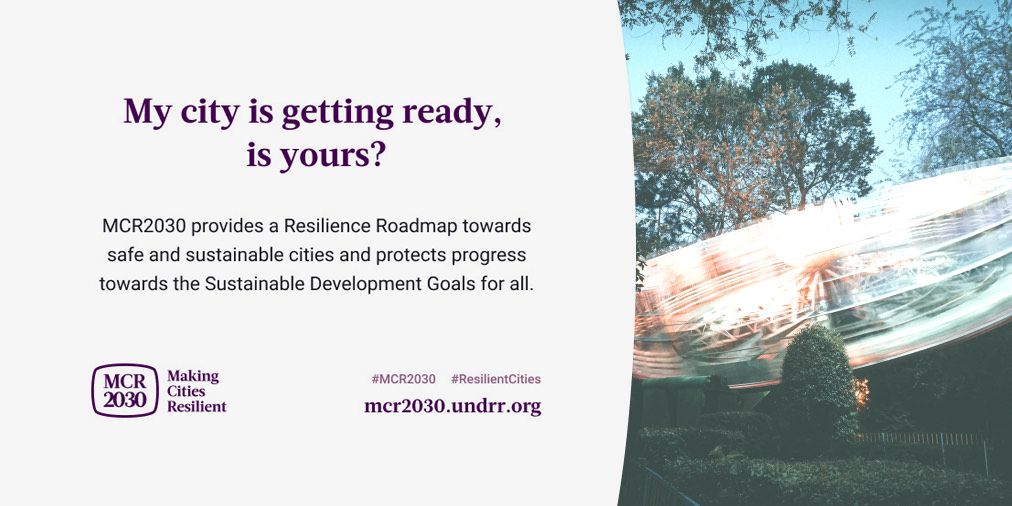 My city is getting ready, is yours?

MCR2030 provides a Resilience Roadmap towards safe and sustainable cities and protects progress towards the Sustainable Development Goals for all.

MCR 2030 Making Cities Resilient

#MCR2030 #ResilientCities

mcr2030.undrr.org